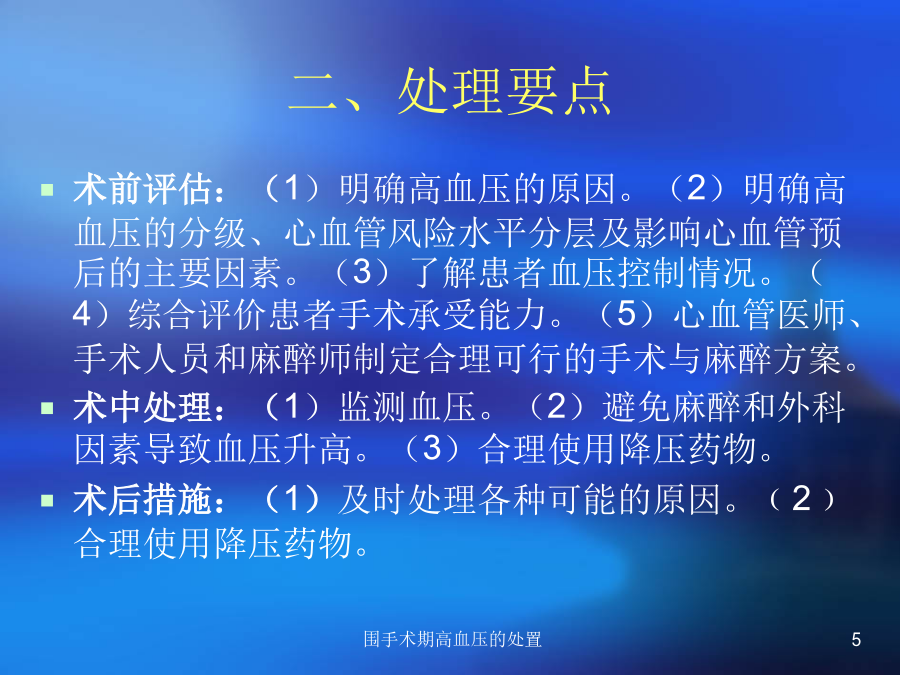 二、处理要点

术前评估：（1）明确高血压的原因。（2）明确高血压的分级、心血管风险水平分层及影响心血管预后的主要因素。（3）了解患者血压控制情况。（4）综合评价患者手术承受能力。（5）心血管医师、手术人员和麻醉师制定合理可行的手术与麻醉方案。

术中处理：（1）监测血压。（2）避免麻醉和外科因素导致血压升高。（3）合理使用降压药物。

术后措施：（1）及时处理各种可能的原因。（2）合理使用降压药物。

围手术期高血压的处置

5